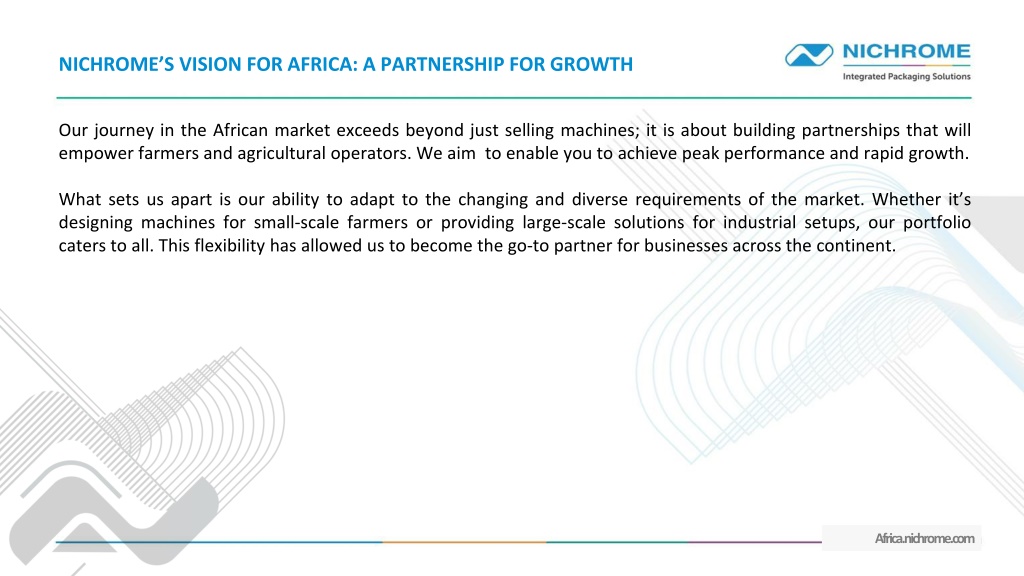 NICHROME'S VISION FOR AFRICA: A PARTNERSHIP FOR GROWTH

NICHROME
Integrated Packaging Solutions

Our journey in the African market exceeds beyond just selling machines; it is about building partnerships that will empower farmers and agricultural operators. We aim to enable you to achieve peak performance and rapid growth.

What sets us apart is our ability to adapt to the changing and diverse requirements of the market. Whether it's designing machines for small-scale farmers or providing large-scale solutions for industrial setups, our portfolio caters to all. This flexibility has allowed us to become the go-to partner for businesses across the continent.

Africa.nichrome.com